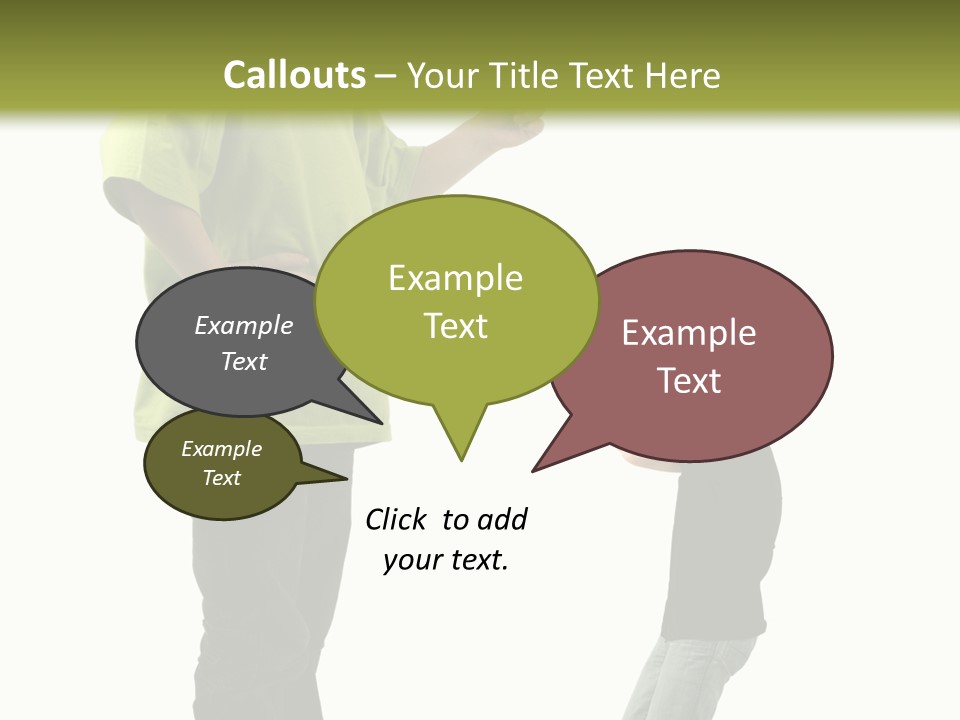 Callouts – Your Title Text Here

Example Text

Example Text

Example Text

Example Text

Click to add your text.